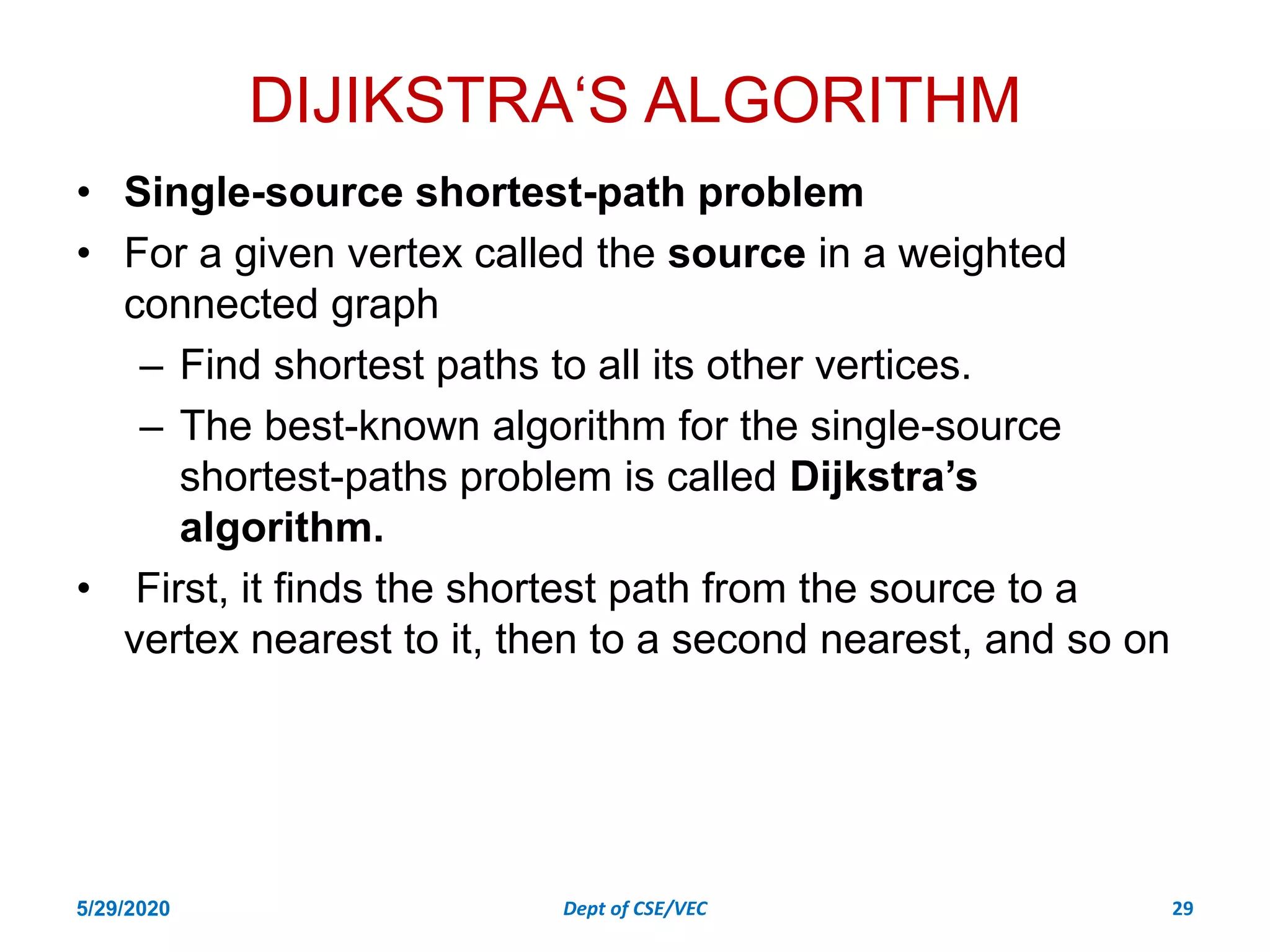 DIJIKSTRA‘S ALGORITHM

• Single-source shortest-path problem
• For a given vertex called the source in a weighted connected graph
– Find shortest paths to all its other vertices.
– The best-known algorithm for the single-source shortest-paths problem is called Dijkstra’s algorithm.
• First, it finds the shortest path from the source to a vertex nearest to it, then to a second nearest, and so on

5/29/2020
Dept of CSE/VEC
29